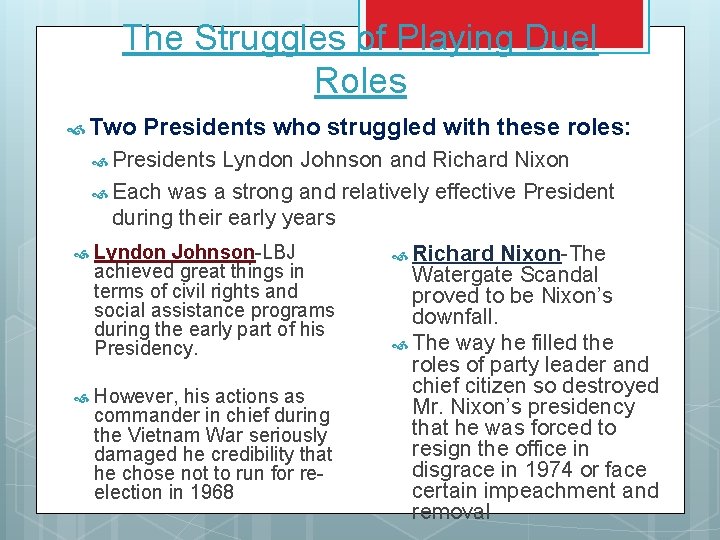 The Struggles of Playing Duel Roles

Two Presidents who struggled with these roles:

Presidents Lyndon Johnson and Richard Nixon

Each was a strong and relatively effective President during their early years

Lyndon Johnson-LBJ achieved great things in terms of civil rights and social assistance programs during the early part of his Presidency.

However, his actions as commander in chief during the Vietnam War seriously damaged he credibility that he chose not to run for re-election in 1968

Richard Nixon-The Watergate Scandal proved to be Nixon's downfall.

The way he filled the roles of party leader and chief citizen so destroyed Mr. Nixon's presidency that he was forced to resign the office in disgrace in 1974 or face certain impeachment and removal